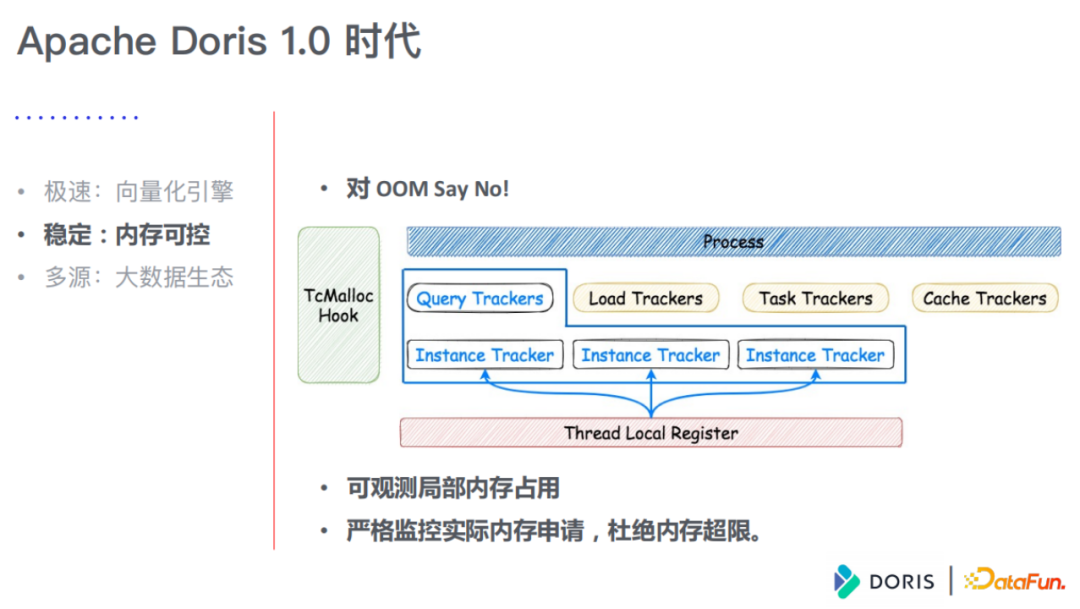 Apache Doris 1.0 时代

• 极速：向量化引擎
• 稳定：内存可控
• 多源：大数据生态

• 对 OOM Say No!

TcMalloc Hook

Process

Query Trackers

Load Trackers

Task Trackers

Cache Trackers

Instance Tracker

Instance Tracker

Instance Tracker

Thread Local Register

• 可观测局部内存占用
• 严格监控实际内存申请，杜绝内存超限。

DORIS | DataFun.